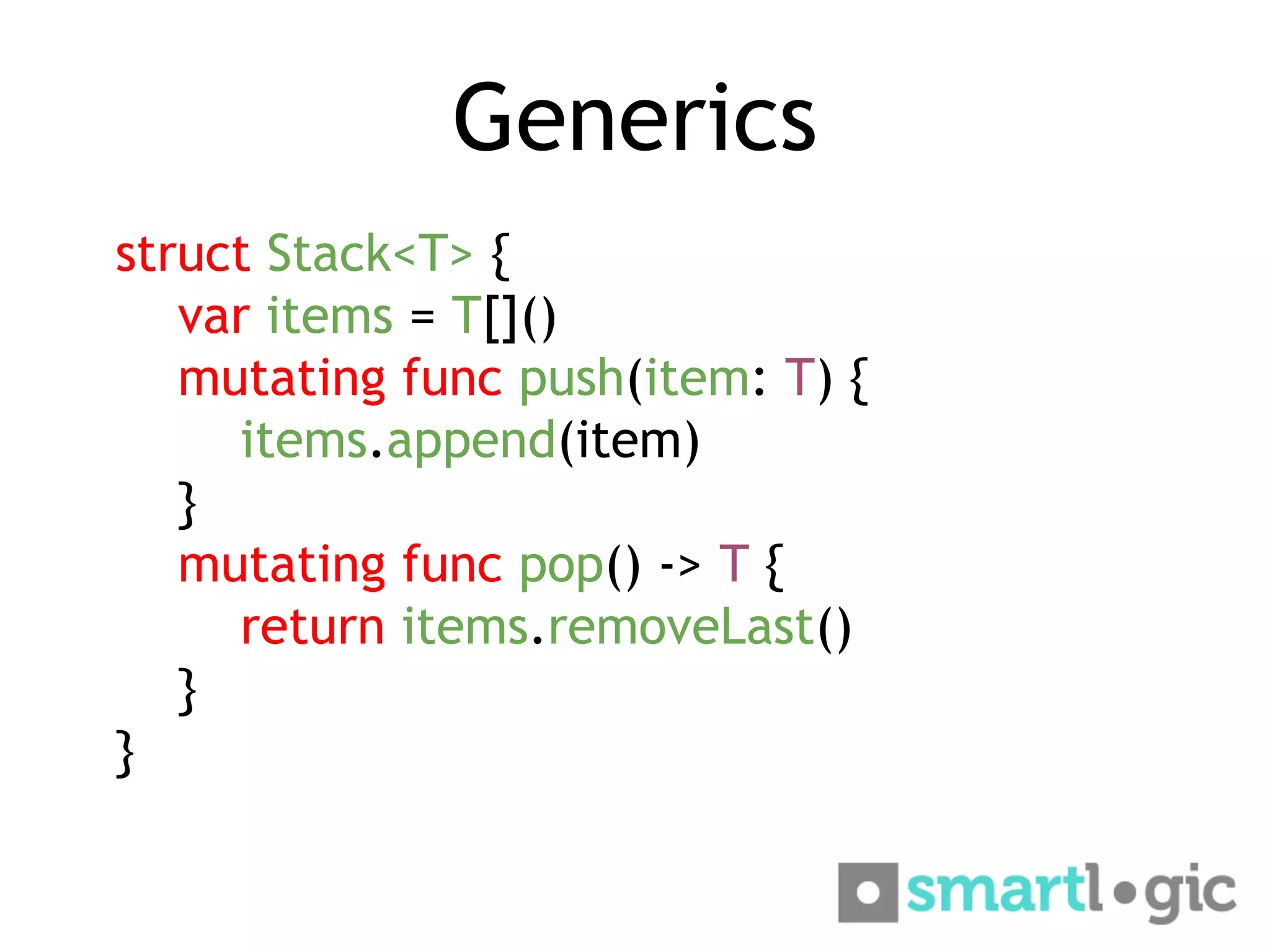 Generics

struct Stack<T> {
    var items = T[]()
    mutating func push(item: T) {
        items.append(item)
    }
    mutating func pop() -> T {
        return items.removeLast()
    }
}

smartlogic